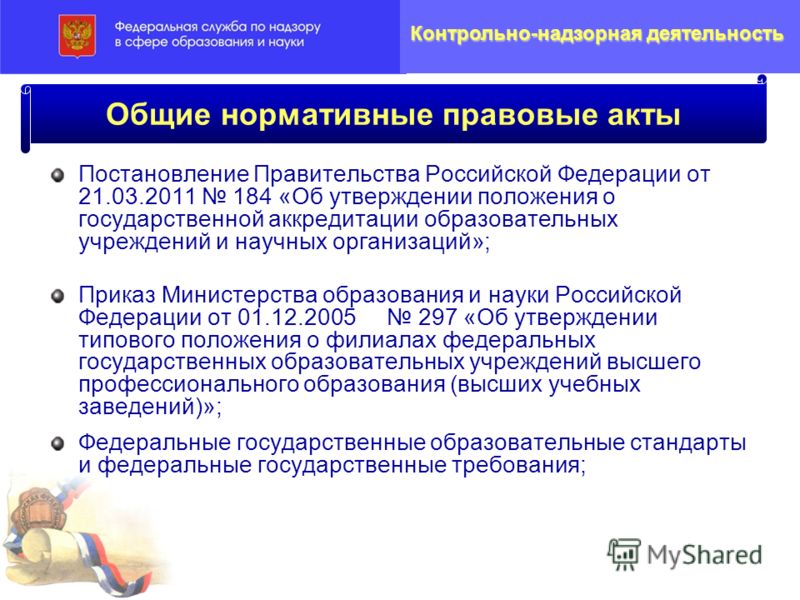 Федеральная служба по надзору в сфере образования и науки

Контрольно-надзорная деятельность

Общие нормативные правовые акты

Постановление Правительства Российской Федерации от 21.03.2011 № 184 «Об утверждении положения о государственной аккредитации образовательных учреждений и научных организаций»;

Приказ Министерства образования и науки Российской Федерации от 01.12.2005 № 297 «Об утверждении типового положения о филиалах федеральных государственных образовательных учреждений высшего профессионального образования (высших учебных заведений)»;

Федеральные государственные образовательные стандарты и федеральные государственные требования;

MyShared